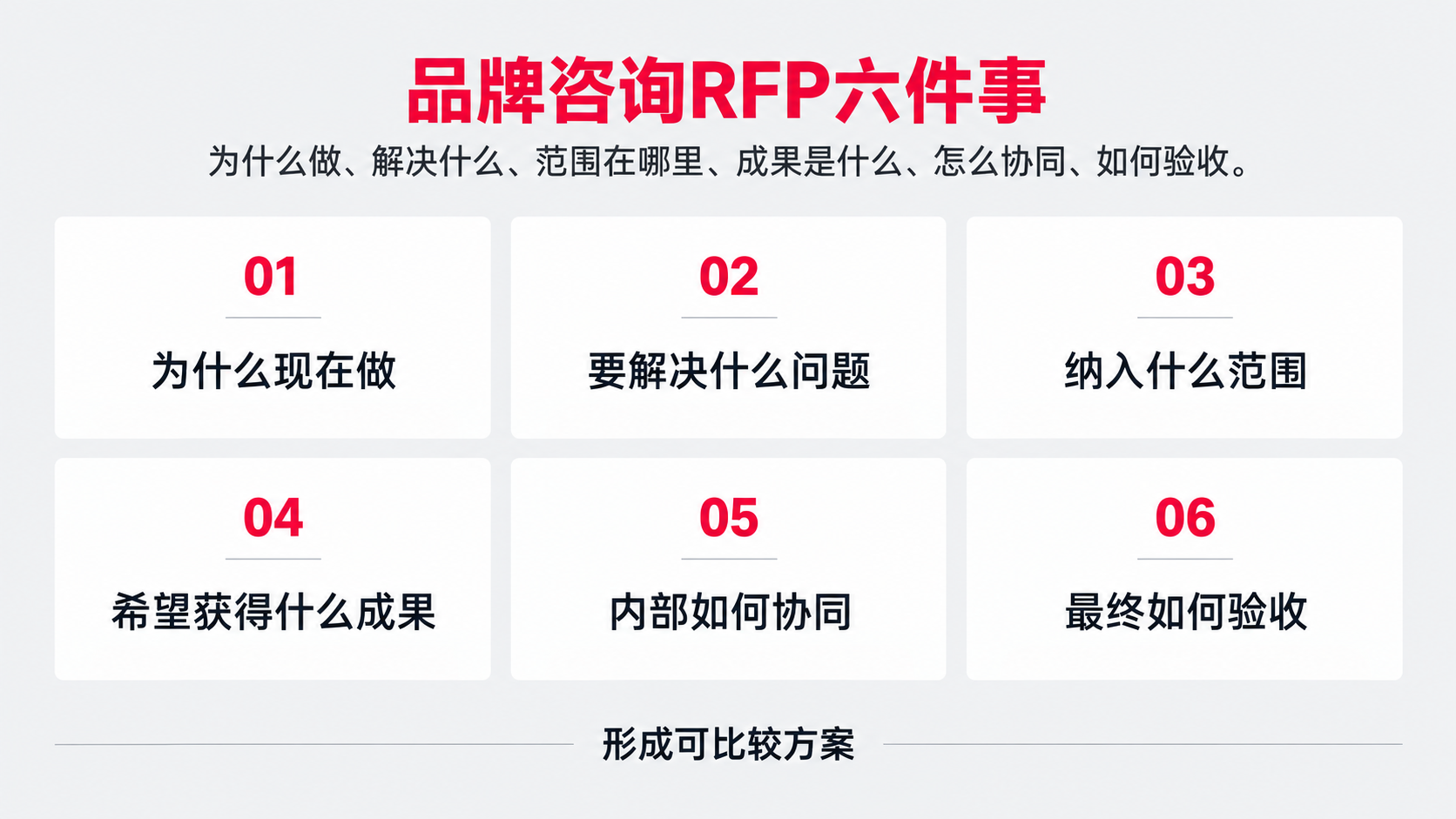 品牌咨询RFP六件事

为什么做、解决什么、范围在哪里、成果是什么、怎么协同、如何验收。

01

为什么现在做

02

要解决什么问题

03

纳入什么范围

04

希望获得什么成果

05

内部如何协同

06

最终如何验收

形成可比较方案